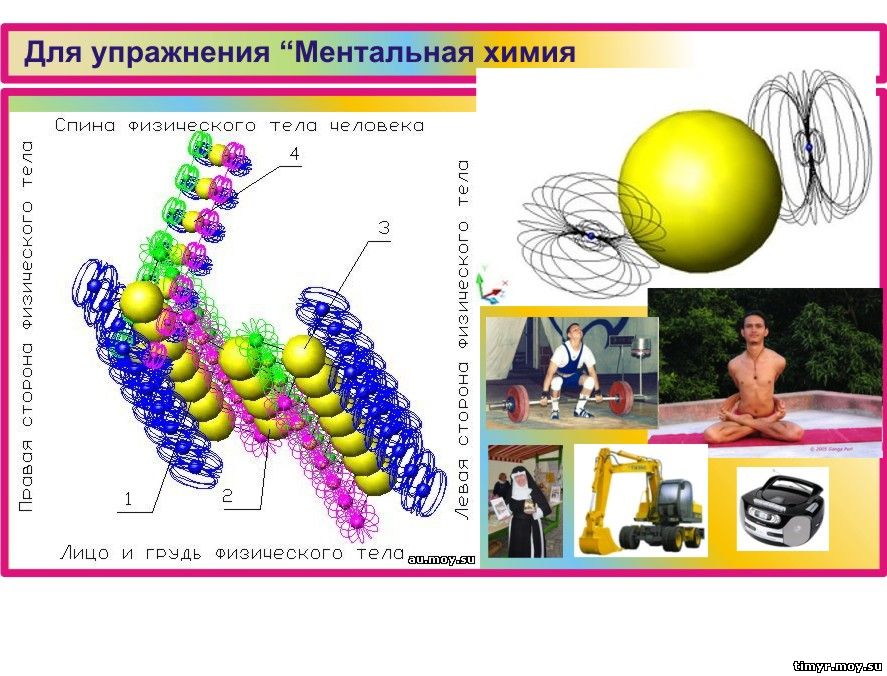 Для упражнения “Ментальная химия

Спина физического тела человека

Правая сторона физического тела

Левая сторона физического тела

4

3

1

2

Лицо и грудь физического тела

au.moy.su

timyr.moy.su